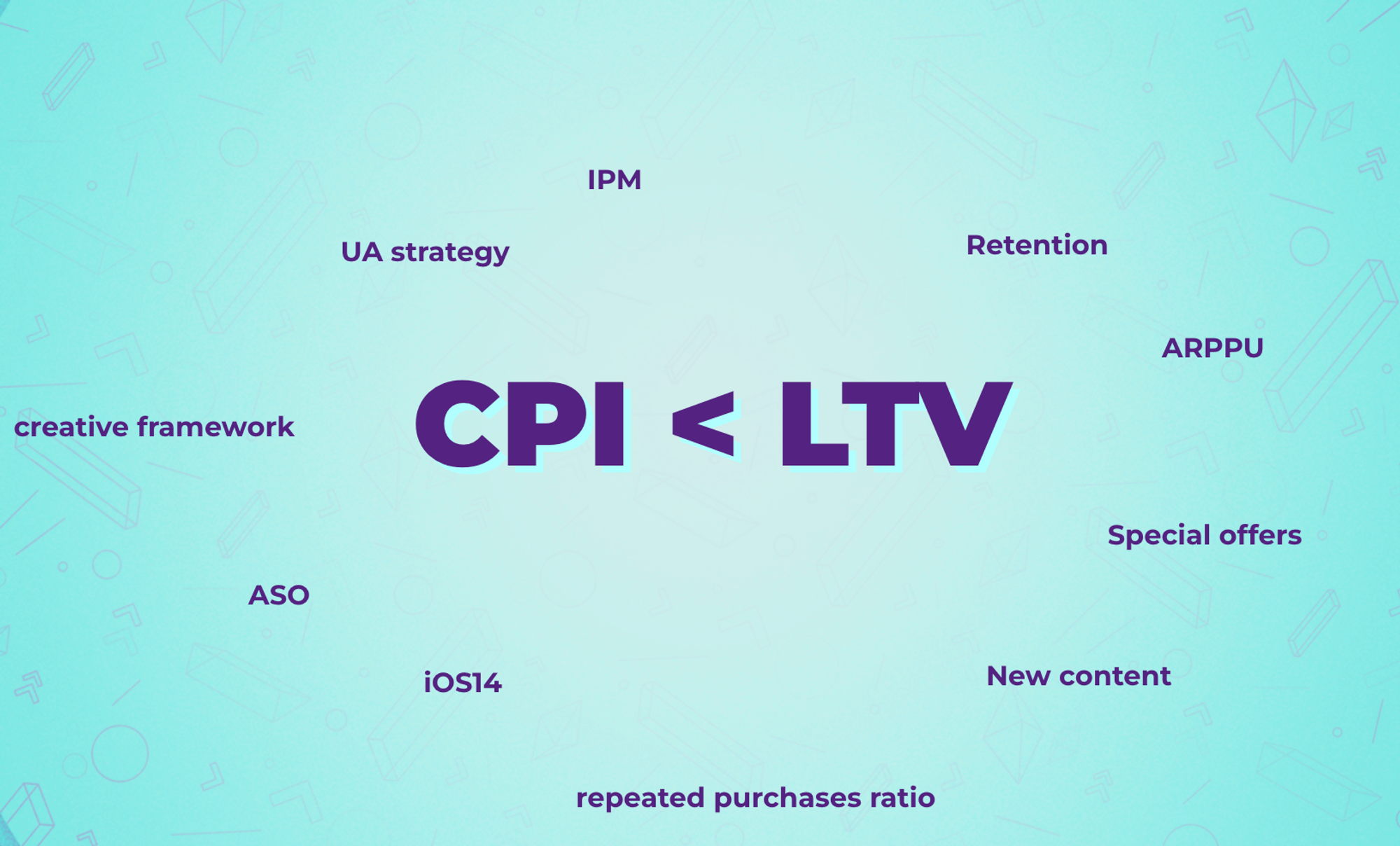 IPM

UA strategy

Retention

ARPPU

creative framework

CPI < LTV

Special offers

ASO

iOS14

New content

repeated purchases ratio